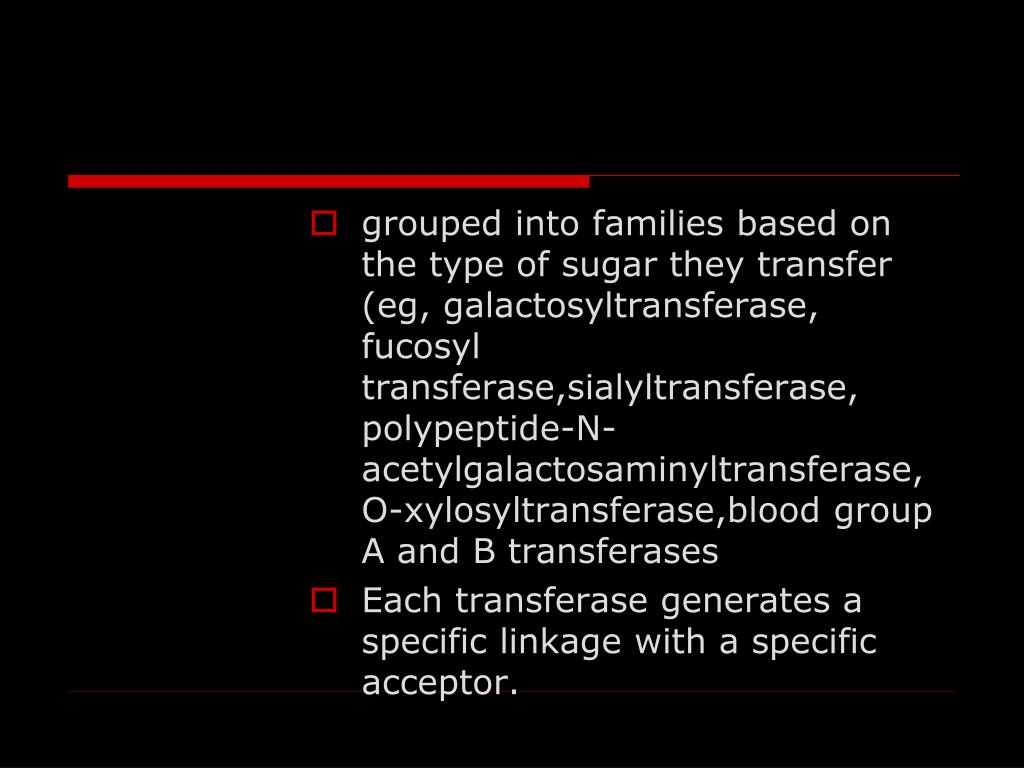 grouped into families based on the type of sugar they transfer (eg, galactosyltransferase, fucosyl transferase,sialyltransferase, polypeptide-N-acetylgalactosaminyltransferase, O-xylosyltransferase,blood group A and B transferases

Each transferase generates a specific linkage with a specific acceptor.